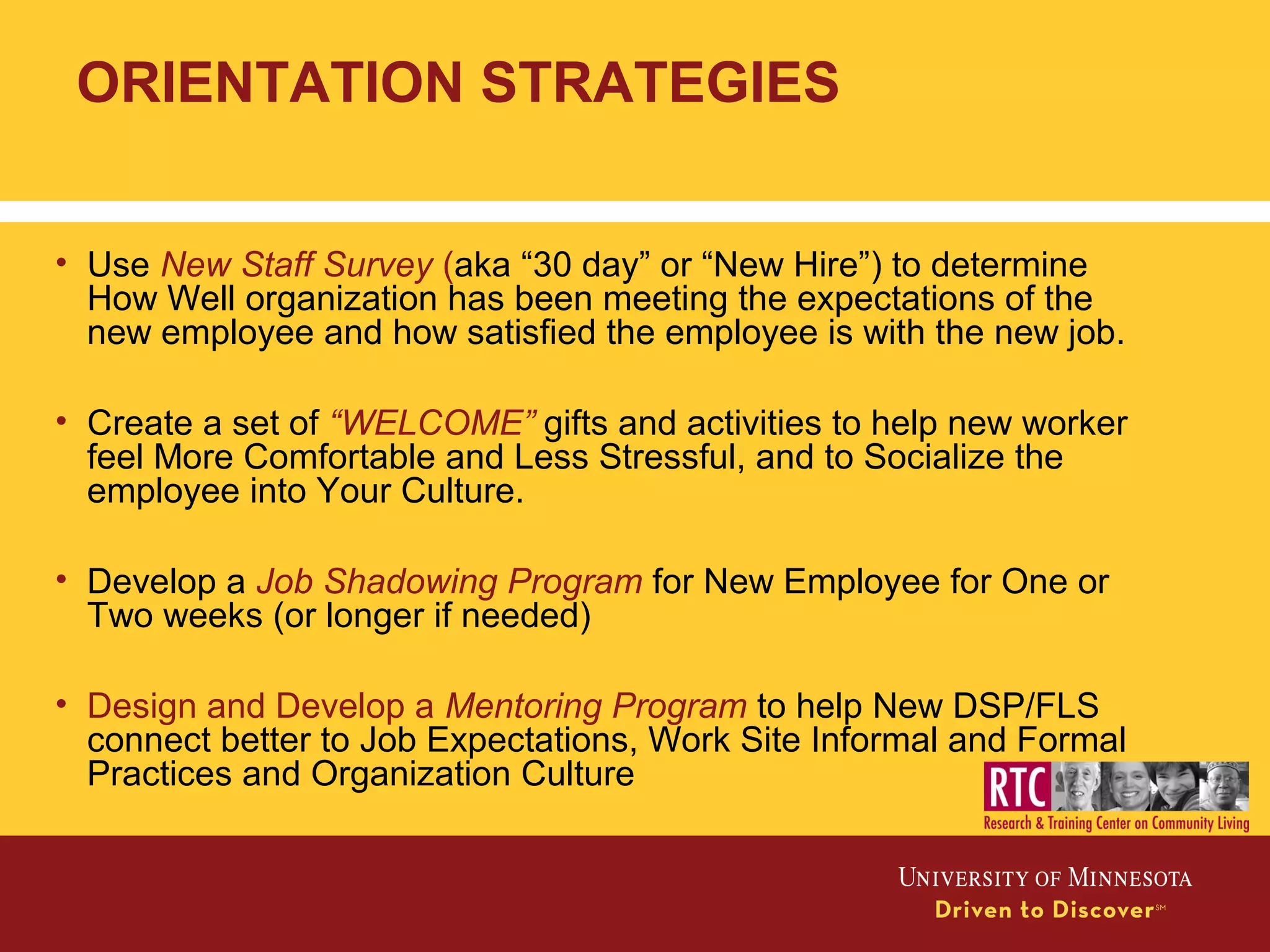 ORIENTATION STRATEGIES

• Use New Staff Survey (aka “30 day” or “New Hire”) to determine How Well organization has been meeting the expectations of the new employee and how satisfied the employee is with the new job.

• Create a set of “WELCOME” gifts and activities to help new worker feel More Comfortable and Less Stressful, and to Socialize the employee into Your Culture.

• Develop a Job Shadowing Program for New Employee for One or Two weeks (or longer if needed)

• Design and Develop a Mentoring Program to help New DSP/FLS connect better to Job Expectations, Work Site Informal and Formal Practices and Organization Culture

RTC
Research & Training Center on Community Living

UNIVERSITY OF MINNESOTA
Driven to Discover℠